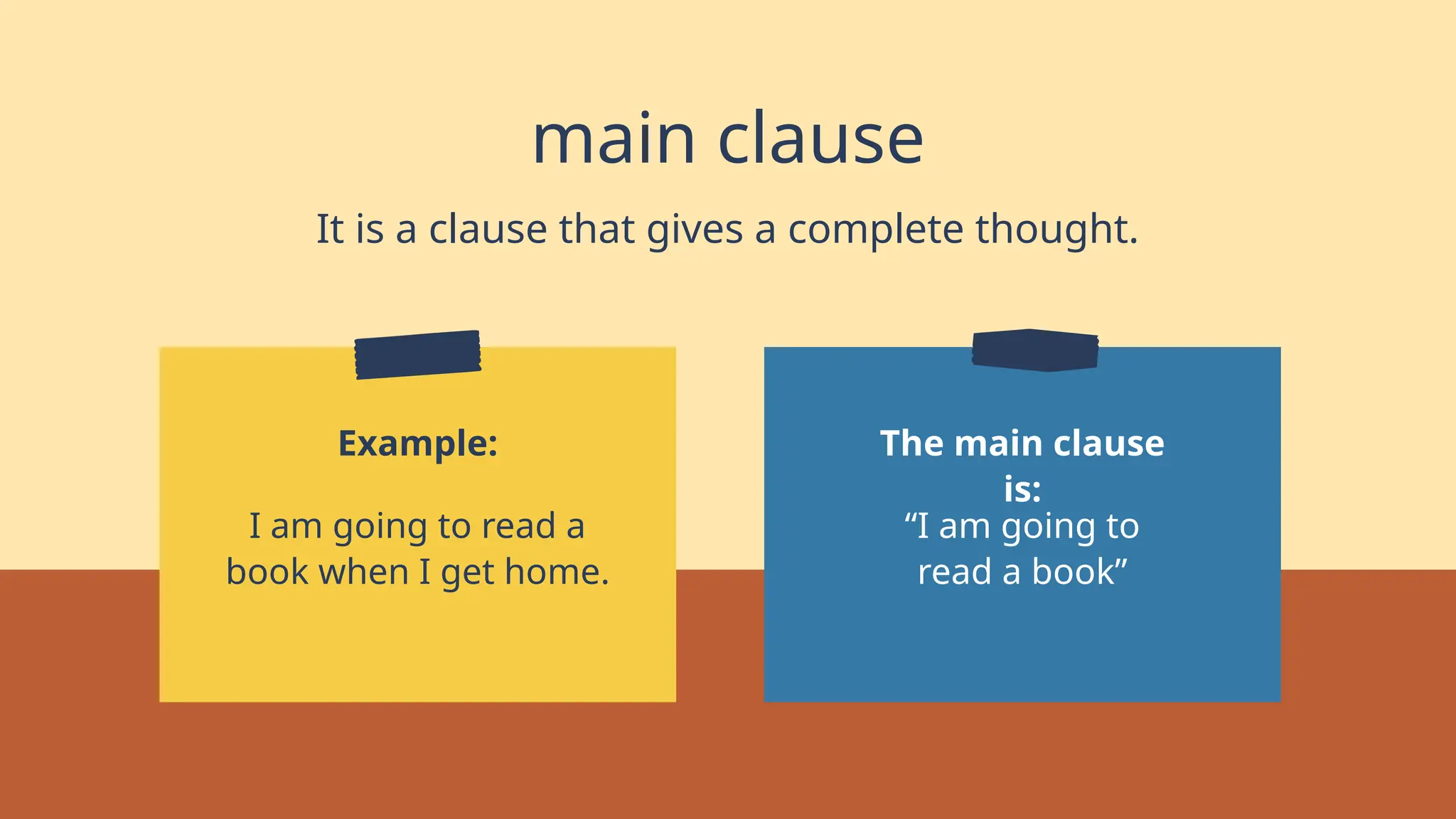 main clause

It is a clause that gives a complete thought.

Example:

I am going to read a book when I get home.

The main clause is:
“I am going to read a book”